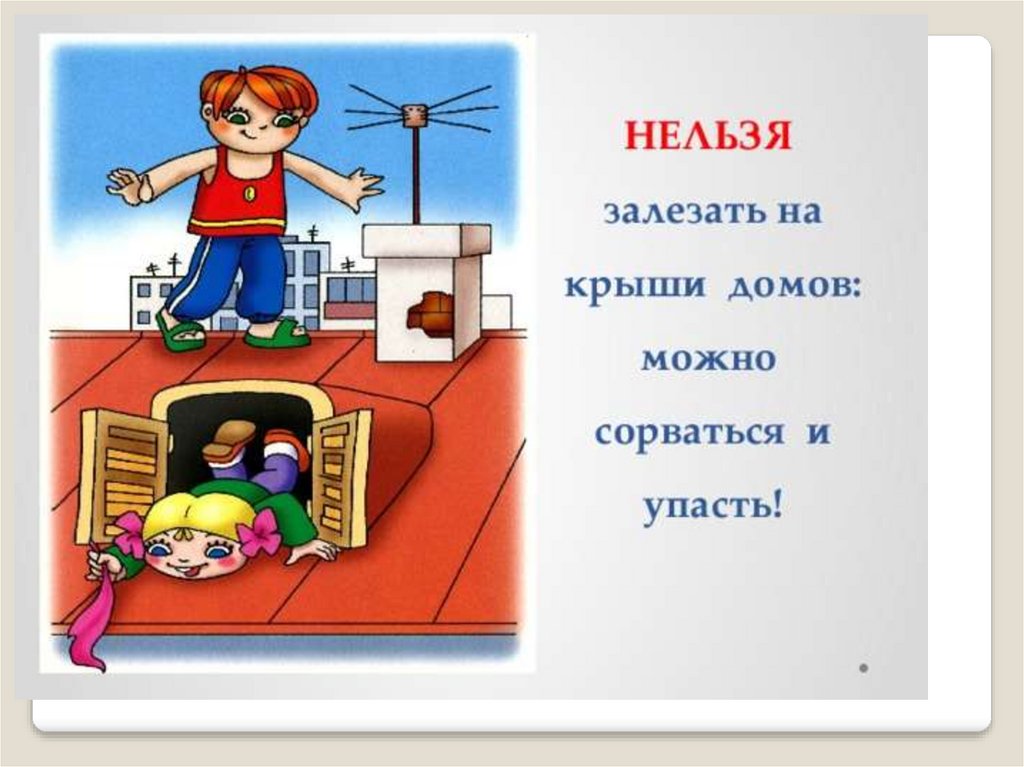 НЕЛЬЗЯ
залезать на
крыши домов:
можно
сорваться и
упасть!